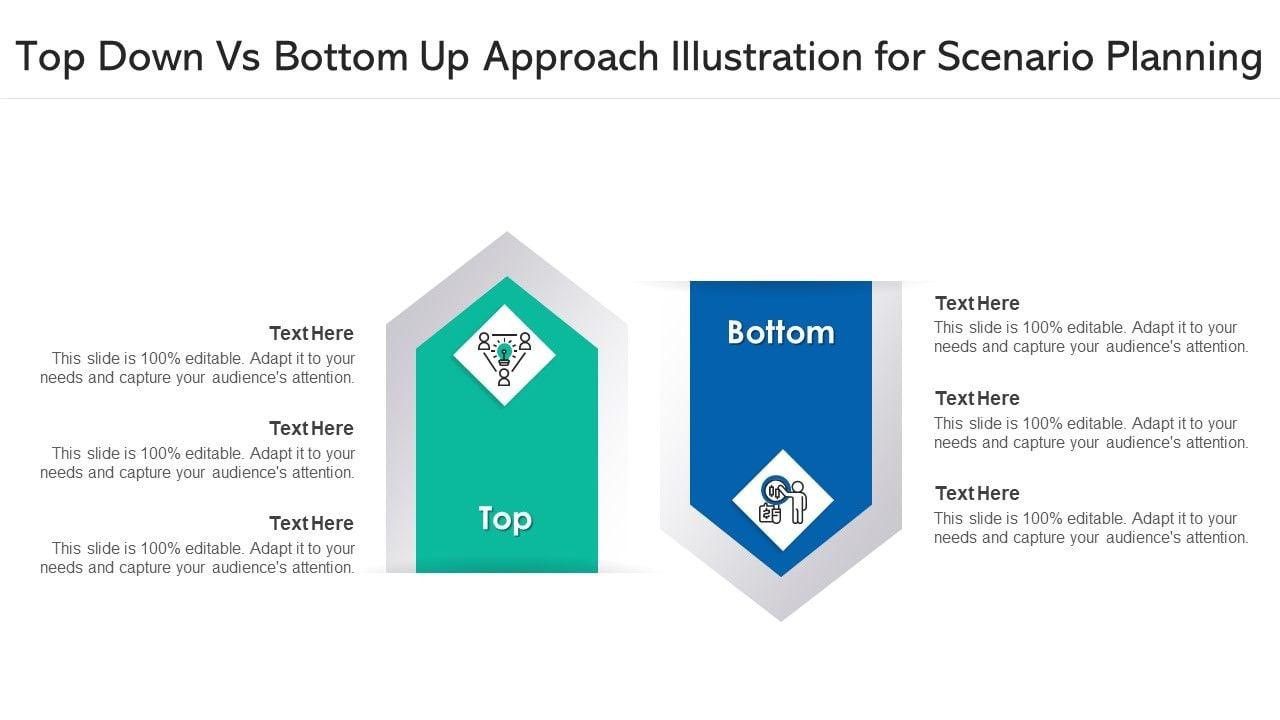 Top Down Vs Bottom Up Approach Illustration for Scenario Planning

Text Here
This slide is 100% editable. Adapt it to your needs and capture your audience's attention.

Text Here
This slide is 100% editable. Adapt it to your needs and capture your audience's attention.

Text Here
This slide is 100% editable. Adapt it to your needs and capture your audience's attention.

Top

Bottom

Text Here
This slide is 100% editable. Adapt it to your needs and capture your audience's attention.

Text Here
This slide is 100% editable. Adapt it to your needs and capture your audience's attention.

Text Here
This slide is 100% editable. Adapt it to your needs and capture your audience's attention.